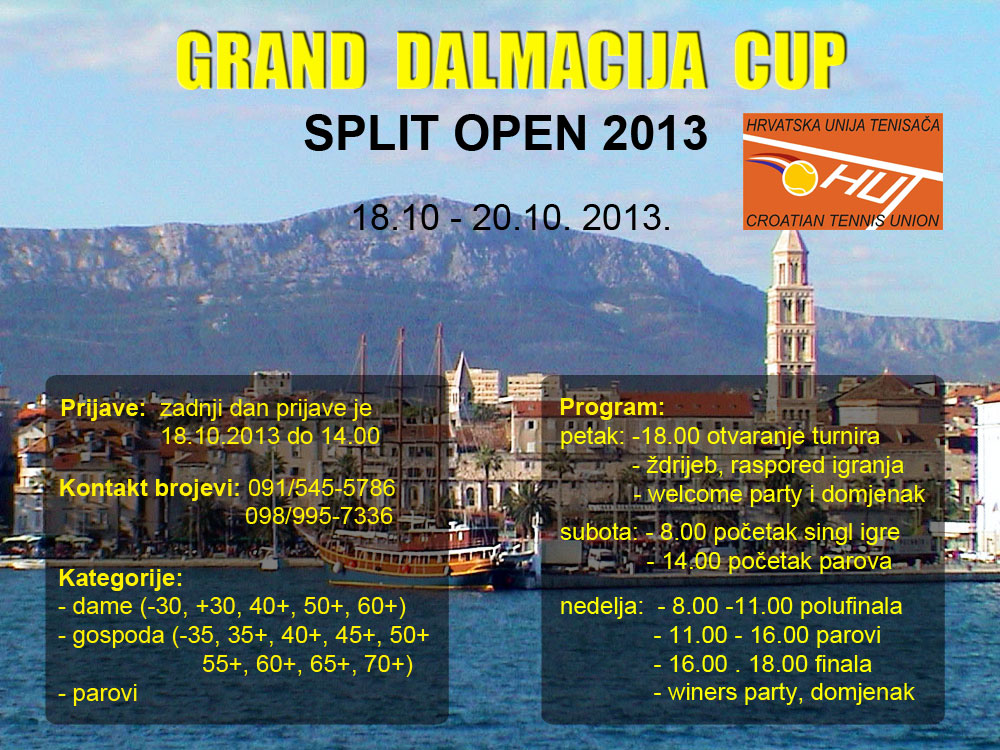 GRAND DALMACIJA CUP

SPLIT OPEN 2013

HRVATSKA UNIJA TENISAČA
HUT
CROATIAN TENNIS UNION

18.10 - 20.10. 2013.

Prijave: zadnji dan prijave je 18.10.2013 do 14.00

Kontakt brojevi: 091/545-5786
098/995-7336

Kategorije:
- dame (-30, +30, 40+, 50+, 60+)
- gospoda (-35, 35+, 40+, 45+, 50+ 55+, 60+, 65+, 70+)
- parovi

Program:
petak: -18.00 otvaranje turnira
- ždrijeb, raspored igranja
- welcome party i domjenak

subota: - 8.00 početak singl igre
- 14.00 početak parova

nedelja: - 8.00 -11.00 polufinala
- 11.00 - 16.00 parovi
- 16.00 . 18.00 finala
- winers party, domjenak